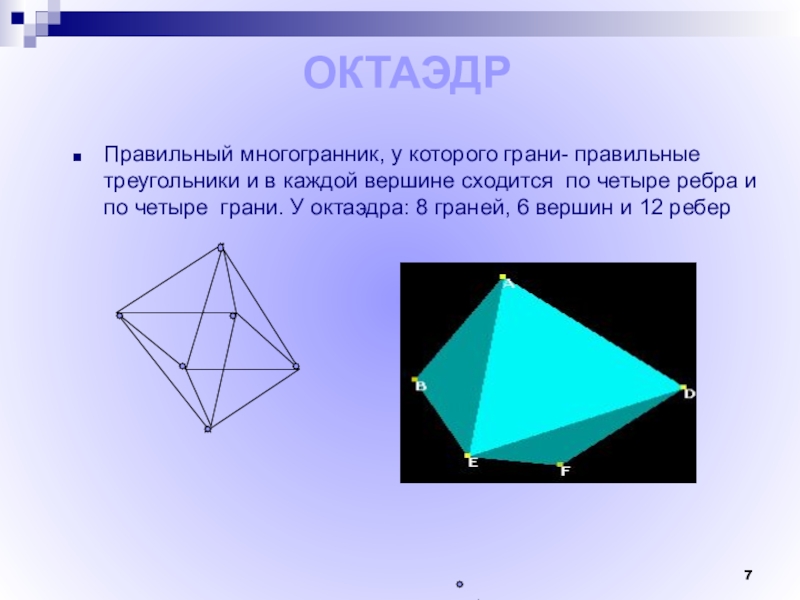 ОКТАЭДР

Правильный многогранник, у которого грани- правильные треугольники и в каждой вершине сходится по четыре ребра и по четыре грани. У октаэдра: 8 граней, 6 вершин и 12 ребер

A
B
D
E
F

7